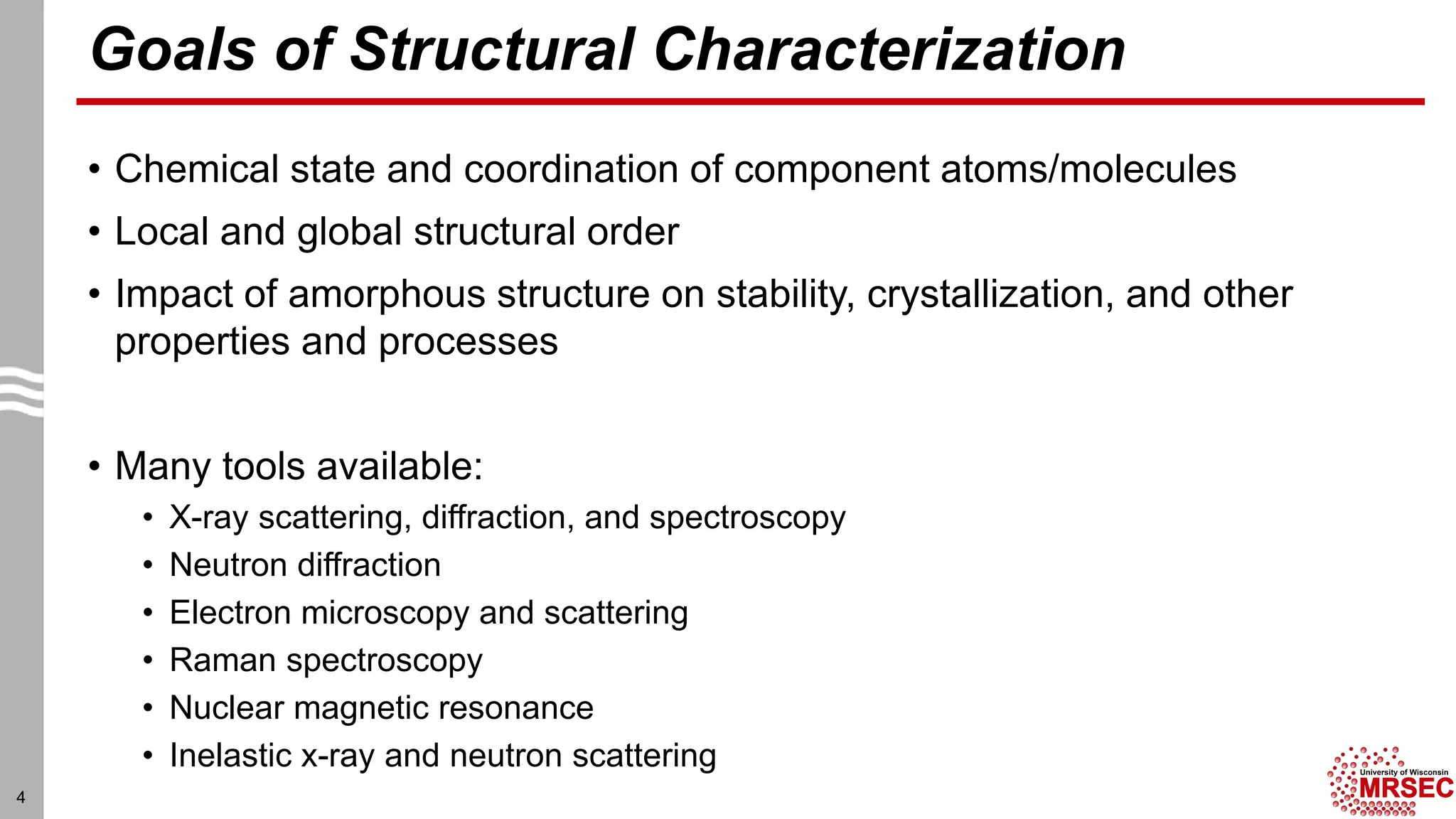 Goals of Structural Characterization

• Chemical state and coordination of component atoms/molecules
• Local and global structural order
• Impact of amorphous structure on stability, crystallization, and other properties and processes

• Many tools available:
  • X-ray scattering, diffraction, and spectroscopy
  • Neutron diffraction
  • Electron microscopy and scattering
  • Raman spectroscopy
  • Nuclear magnetic resonance
  • Inelastic x-ray and neutron scattering

4

University of Wisconsin
MRSEC